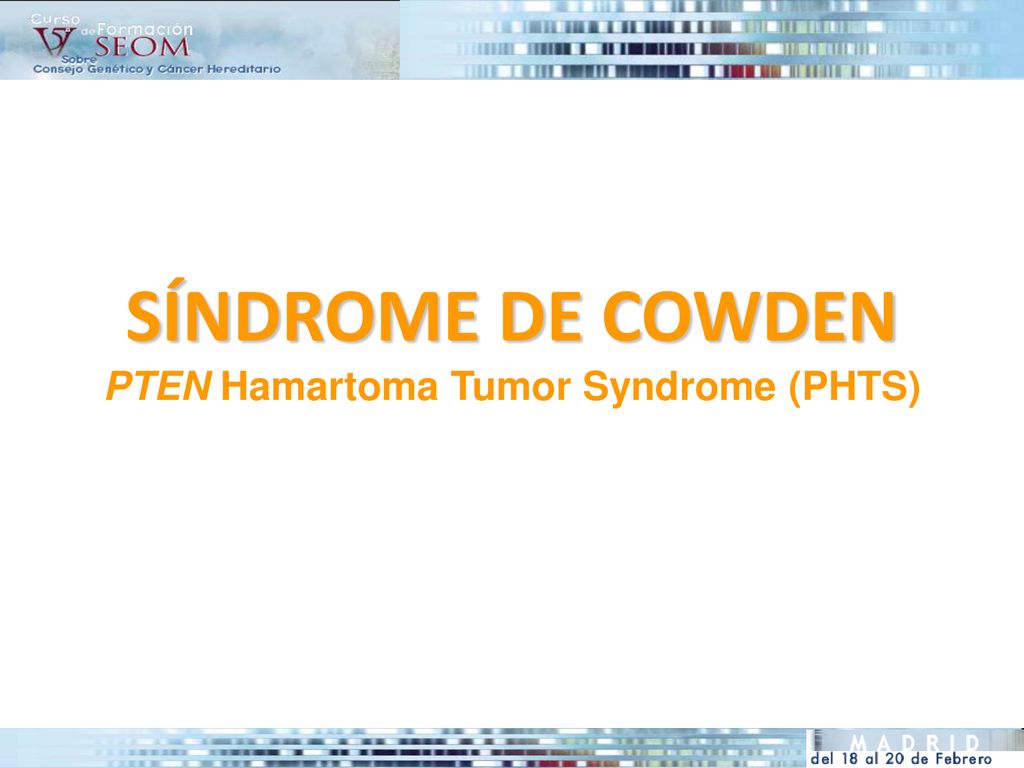 V Curso de Formación SEOM
Sobre Consejo Genético y Cáncer Hereditario

SÍNDROME DE COWDEN
PTEN Hamartoma Tumor Syndrome (PHTS)

MADRID
del 18 al 20 de Febrero